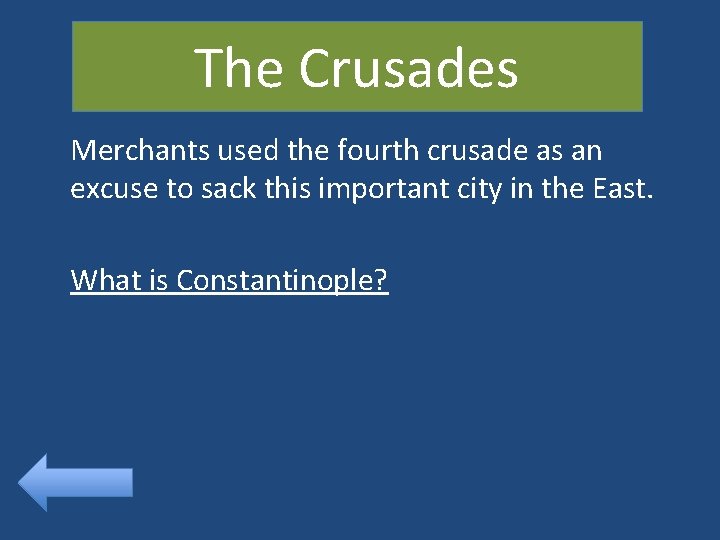 The Crusades

Merchants used the fourth crusade as an excuse to sack this important city in the East.

What is Constantinople?